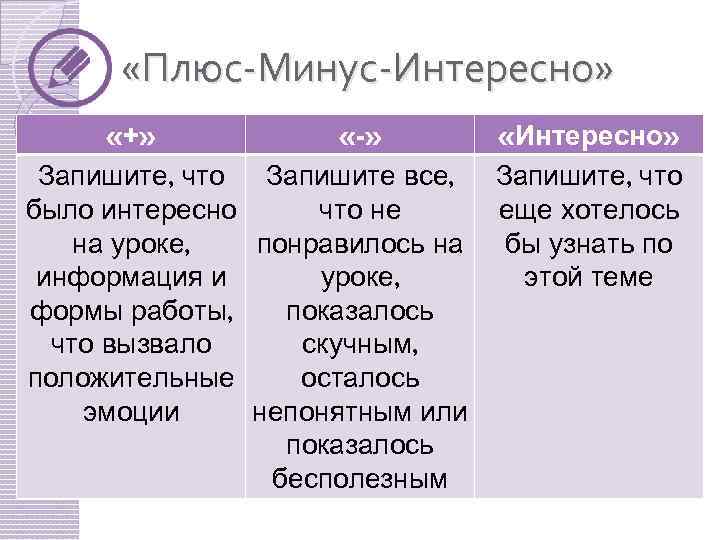 «Плюс-Минус-Интересно»

| «+» | «-» | «Интересно» |
|---|---|---|
| Запишите, что было интересно на уроке, информация и формы работы, что вызвало положительные эмоции | Запишите все, что не понравилось на уроке, показалось скучным, осталось непонятным или показалось бесполезным | Запишите, что еще хотелось бы узнать по этой теме |